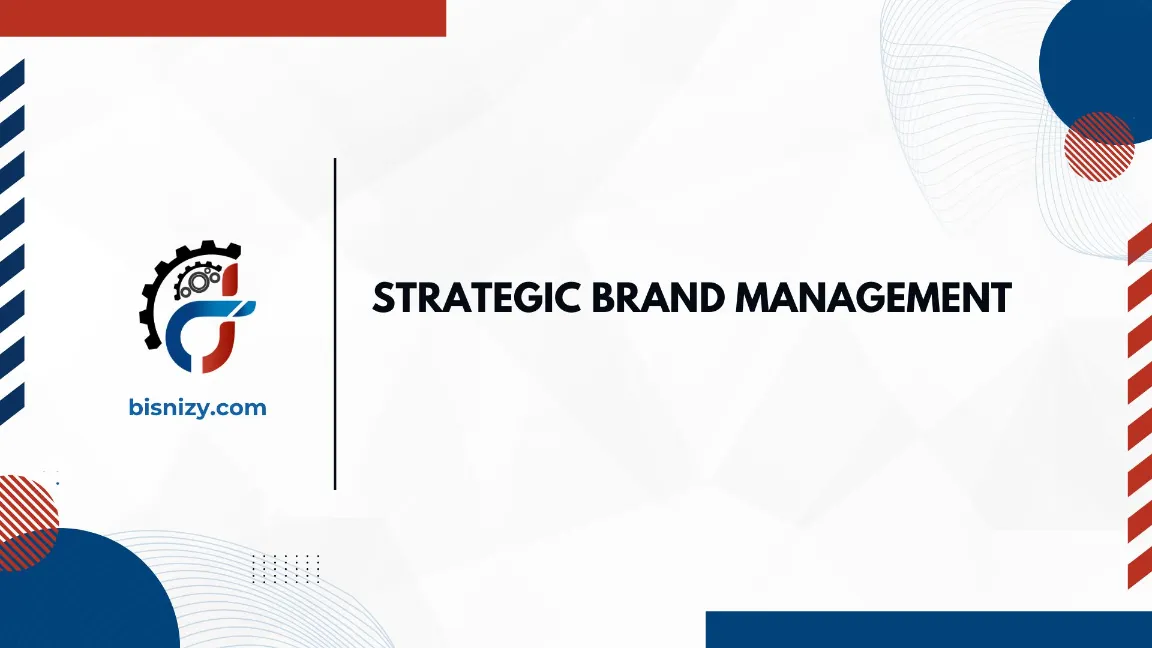 bisnizy.com

STRATEGIC BRAND MANAGEMENT